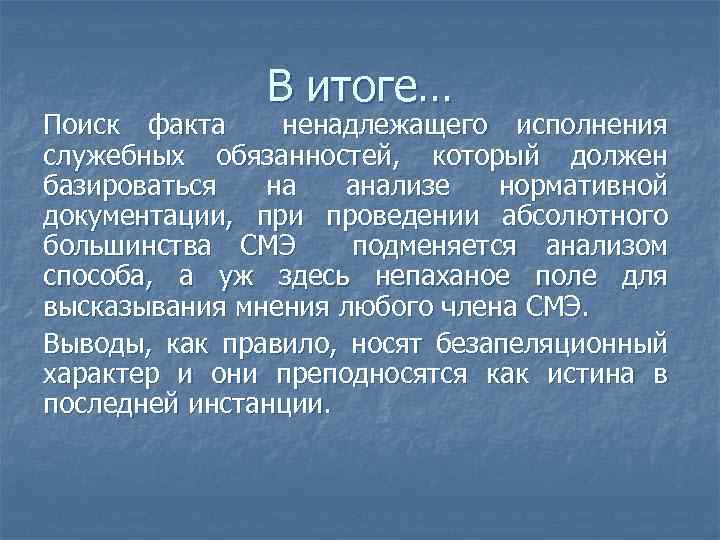 В итоге…

Поиск факта ненадлежащего исполнения служебных обязанностей, который должен базироваться на анализе нормативной документации, при проведении абсолютного большинства СМЭ подменяется анализом способа, а уж здесь непаханое поле для высказывания мнения любого члена СМЭ.

Выводы, как правило, носят безапеляционный характер и они преподносятся как истина в последней инстанции.